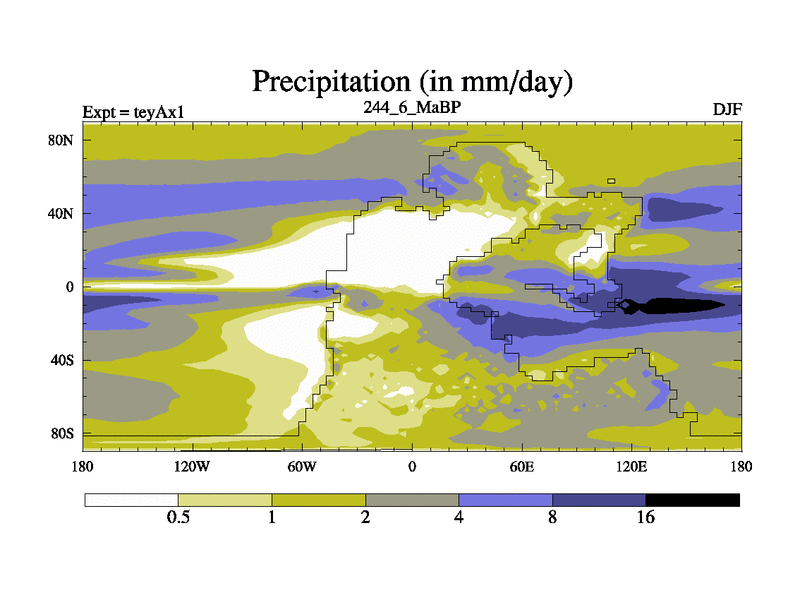 Precipitation (in mm/day)

Expt = teyAx1

244_6_MaBP

DJF

80N

40N

0

40S

80S

180

120W

60W

0

60E

120E

180

0.5

1

2

4

8

16